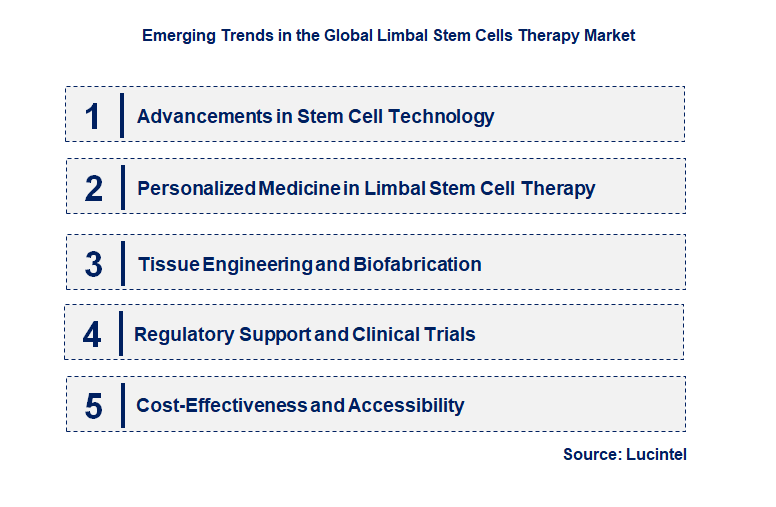 Emerging Trends in the Global Limbal Stem Cells Therapy Market

1 Advancements in Stem Cell Technology

2 Personalized Medicine in Limbal Stem Cell Therapy

3 Tissue Engineering and Biofabrication

4 Regulatory Support and Clinical Trials

5 Cost-Effectiveness and Accessibility

Source: Lucintel